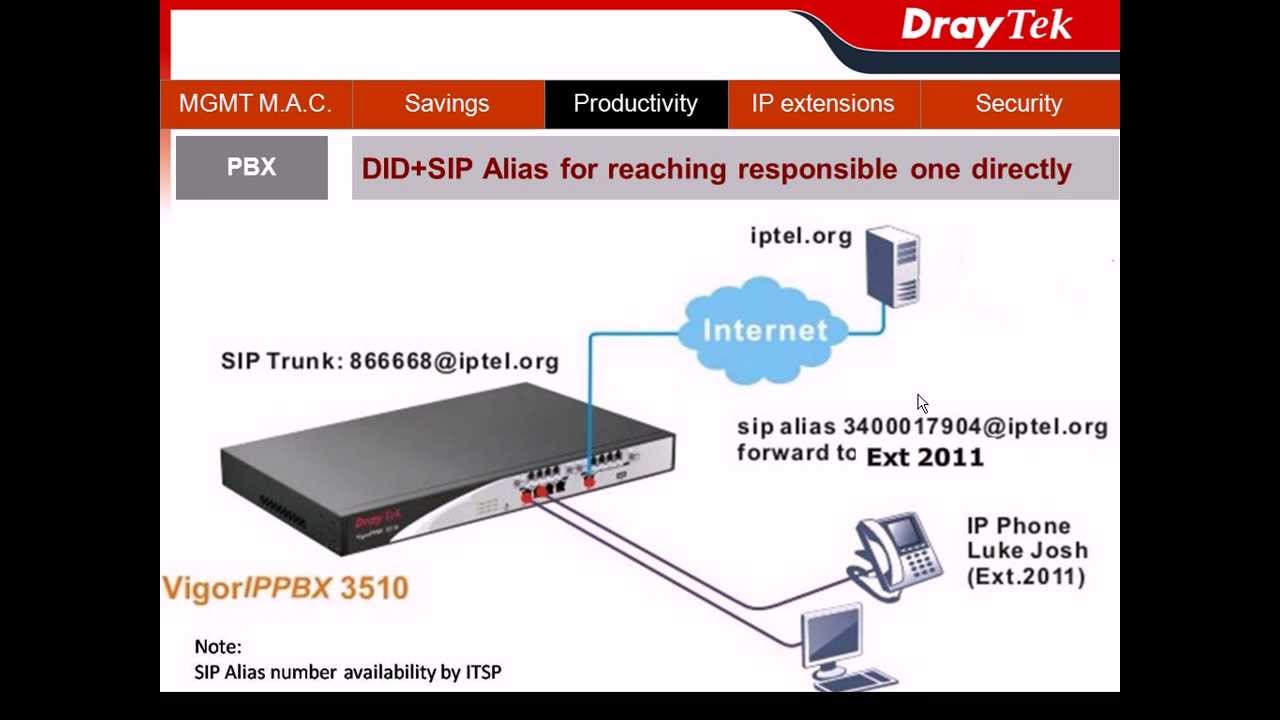 DrayTek

MGMT M.A.C.
Savings
Productivity
IP extensions
Security

PBX

DID+SIP Alias for reaching responsible one directly

iptel.org

Internet

SIP Trunk: 866668@iptel.org

sip alias 3400017904@iptel.org
forward to Ext 2011

DrayTek

IP Phone
Luke Josh
(Ext.2011)

VigorIPPBX 3510

Note:
SIP Alias number availability by ITSP